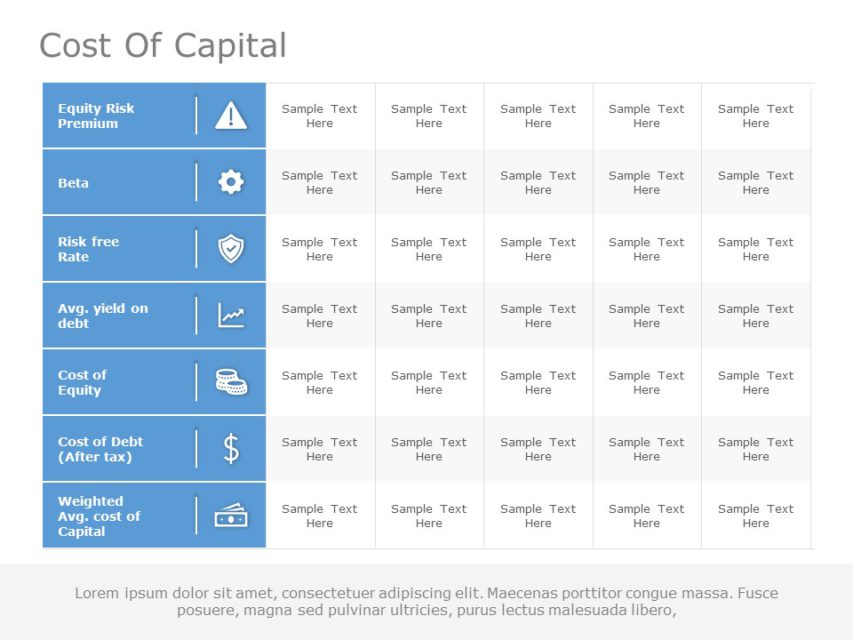 Cost Of Capital

| Equity Risk Premium | Sample Text Here | Sample Text Here | Sample Text Here | Sample Text Here | Sample Text Here |
|---|---|---|---|---|---|
| Beta | Sample Text Here | Sample Text Here | Sample Text Here | Sample Text Here | Sample Text Here |
| Risk free Rate | Sample Text Here | Sample Text Here | Sample Text Here | Sample Text Here | Sample Text Here |
| Avg. yield on debt | Sample Text Here | Sample Text Here | Sample Text Here | Sample Text Here | Sample Text Here |
| Cost of Equity | Sample Text Here | Sample Text Here | Sample Text Here | Sample Text Here | Sample Text Here |
| Cost of Debt (After tax) | Sample Text Here | Sample Text Here | Sample Text Here | Sample Text Here | Sample Text Here |
| Weighted Avg. cost of Capital | Sample Text Here | Sample Text Here | Sample Text Here | Sample Text Here | Sample Text Here |

Lorem ipsum dolor sit amet, consectetuer adipiscing elit. Maecenas porttitor congue massa. Fusce posuere, magna sed pulvinar ultricies, purus lectus malesuada libero,